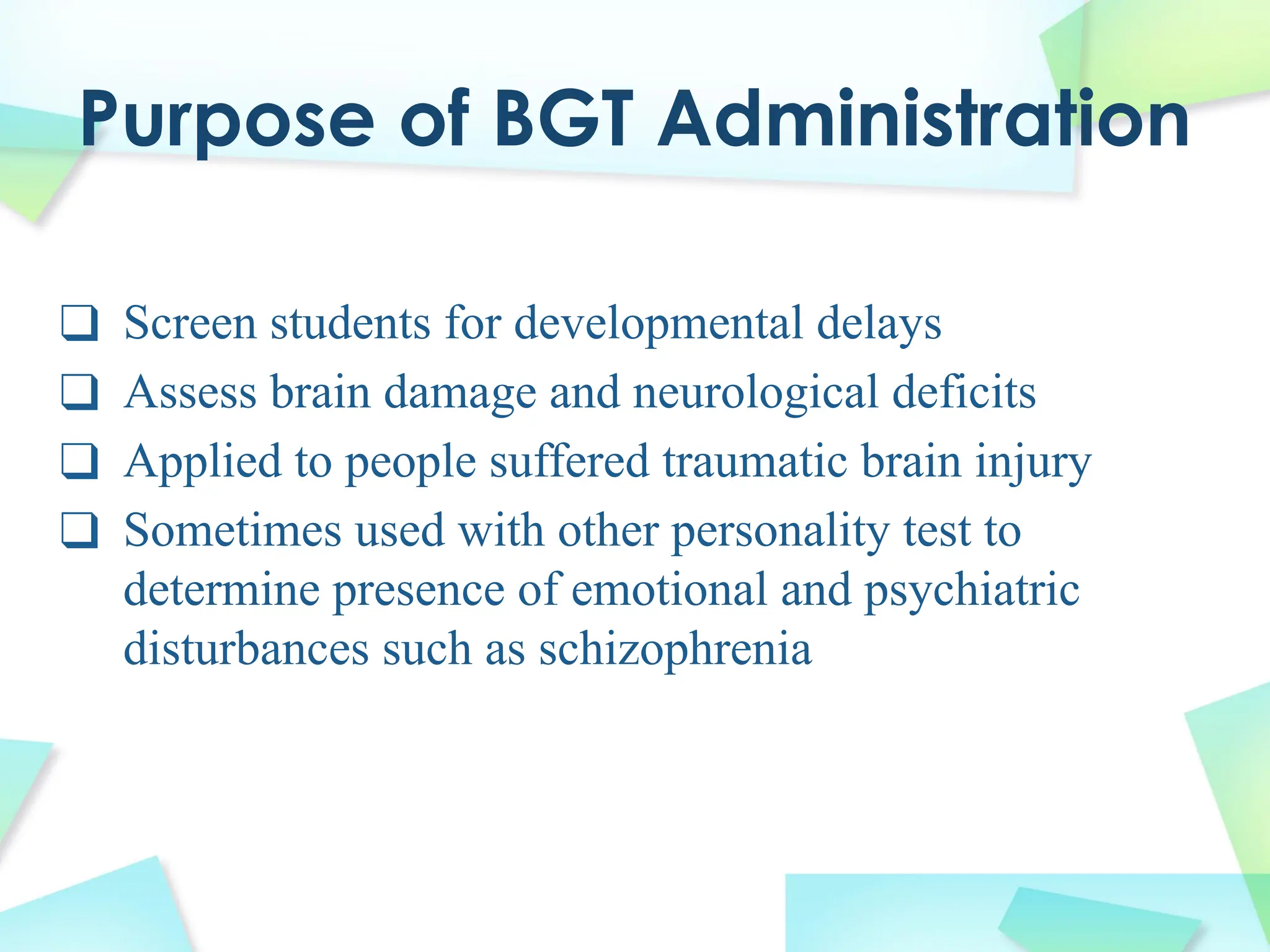 Purpose of BGT Administration

❑ Screen students for developmental delays
❑ Assess brain damage and neurological deficits
❑ Applied to people suffered traumatic brain injury
❑ Sometimes used with other personality test to determine presence of emotional and psychiatric disturbances such as schizophrenia